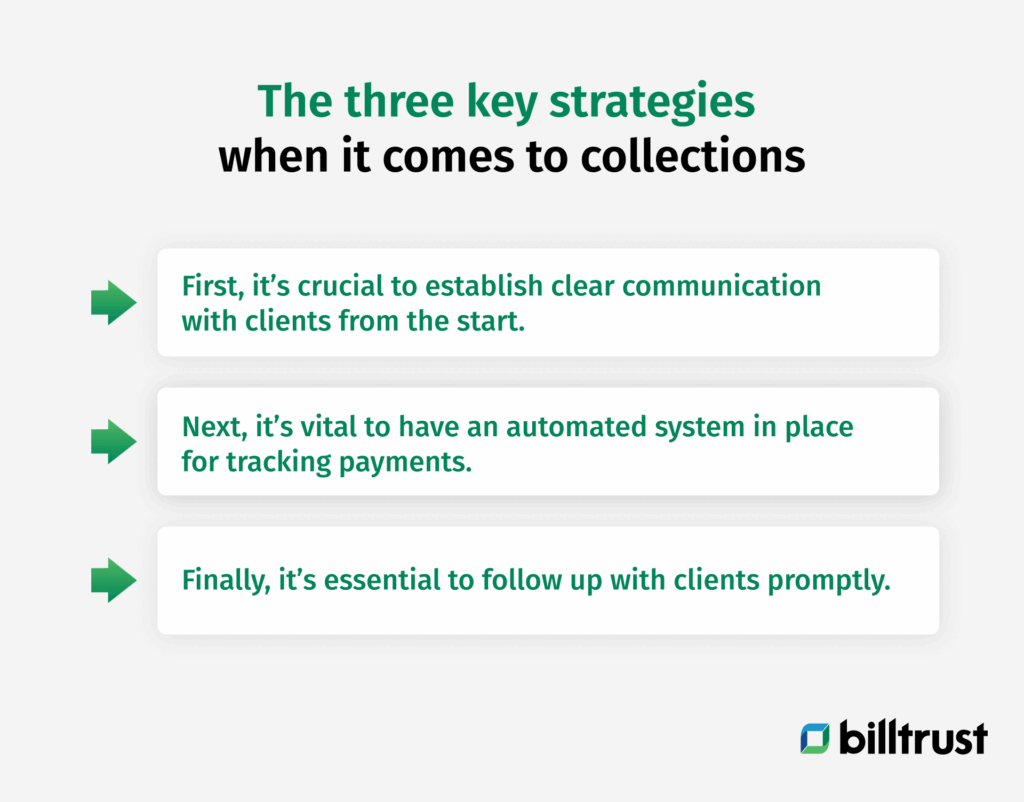 The three key strategies
when it comes to collections

First, it’s crucial to establish clear communication with clients from the start.

Next, it’s vital to have an automated system in place for tracking payments.

Finally, it’s essential to follow up with clients promptly.

billtrust